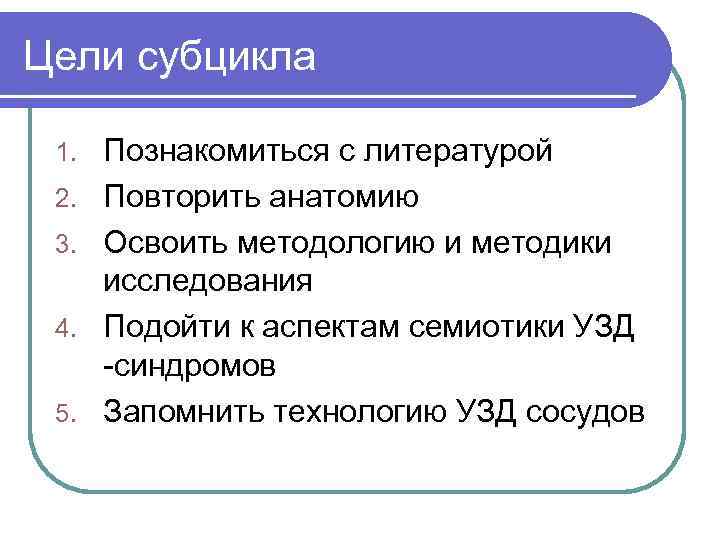 Цели субцикла

1. Познакомиться с литературой
2. Повторить анатомию
3. Освоить методологию и методики исследования
4. Подойти к аспектам семиотики УЗД -синдромов
5. Запомнить технологию УЗД сосудов